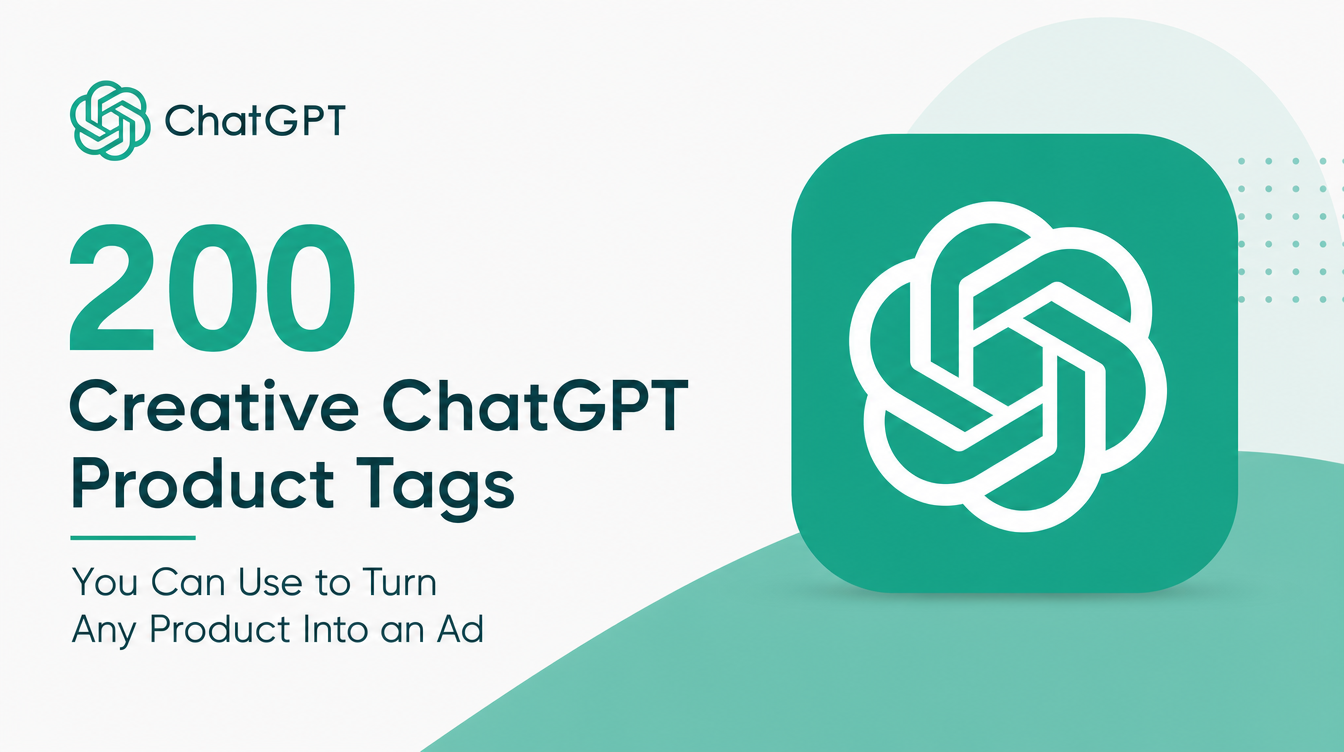 ChatGPT

200

Creative ChatGPT Product Tags

You Can Use to Turn Any Product Into an Ad